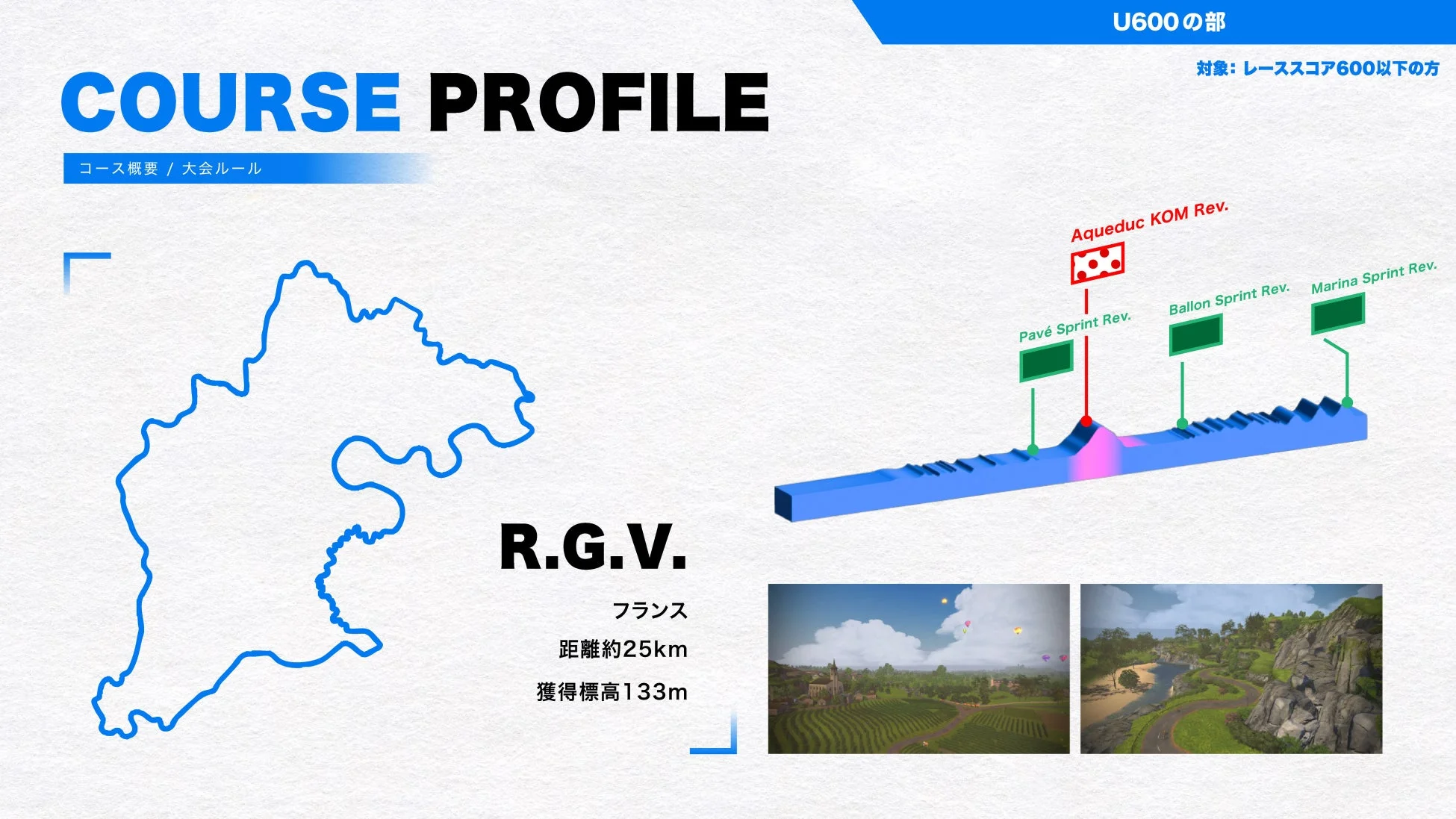 U600の部

対象：レーススコア600以下の方

COURSE PROFILE

コース概要 / 大会ルール

Aqueduc KOM Rev.

Pavé Sprint Rev.

Ballon Sprint Rev.

Marina Sprint Rev.

R.G.V.

フランス

距離約25km

獲得標高133m